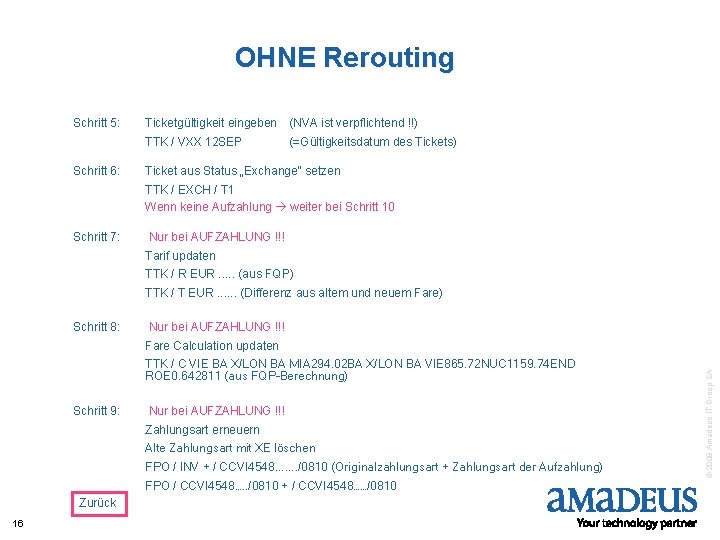 OHNE Rerouting

Schritt 5: Ticketgültigkeit eingeben (NVA ist verpflichtend !!)
TTK / VXX 12SEP (=Gültigkeitsdatum des Tickets)

Schritt 6: Ticket aus Status „Exchange" setzen
TTK / EXCH / T1
Wenn keine Aufzahlung → weiter bei Schritt 10

Schritt 7: Nur bei AUFZAHLUNG !!!
Tarif updaten
TTK / R EUR ..... (aus FQP)
TTK / T EUR ...... (Differenz aus altem und neuem Fare)

Schritt 8: Nur bei AUFZAHLUNG !!!
Fare Calculation updaten
TTK / C VIE BA X/LON BA MIA294.02BA X/LON BA VIE865.72NUC1159.74END ROE0.642811 (aus FQP-Berechnung)

Schritt 9: Nur bei AUFZAHLUNG !!!
Zahlungsart erneuern
Alte Zahlungsart mit XE löschen
FPO / INV + / CCVI4548......./0810 (Originalzahlungsart + Zahlungsart der Aufzahlung)
FPO / CCVI4548...../0810 + / CCVI4548...../0810

Zurück

16

© 2008 Amadeus IT Group SA

amadeus
Your technology partner